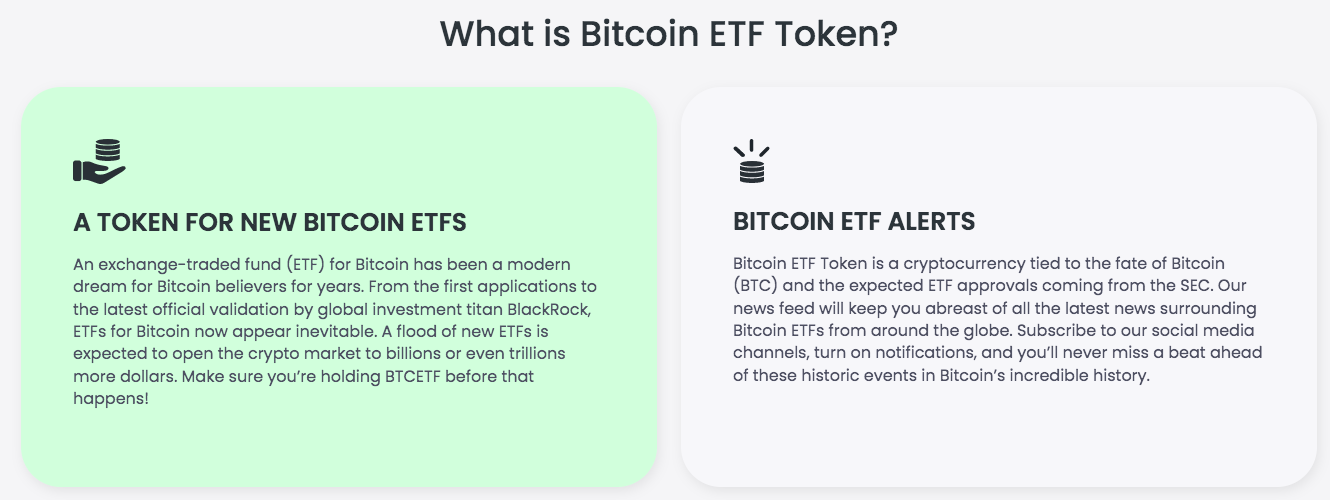 What is Bitcoin ETF Token?

A TOKEN FOR NEW BITCOIN ETFS

An exchange-traded fund (ETF) for Bitcoin has been a modern dream for Bitcoin believers for years. From the first applications to the latest official validation by global investment titan BlackRock, ETFs for Bitcoin now appear inevitable. A flood of new ETFs is expected to open the crypto market to billions or even trillions more dollars. Make sure you're holding BTCETF before that happens!

BITCOIN ETF ALERTS

Bitcoin ETF Token is a cryptocurrency tied to the fate of Bitcoin (BTC) and the expected ETF approvals coming from the SEC. Our news feed will keep you abreast of all the latest news surrounding Bitcoin ETFs from around the globe. Subscribe to our social media channels, turn on notifications, and you'll never miss a beat ahead of these historic events in Bitcoin's incredible history.